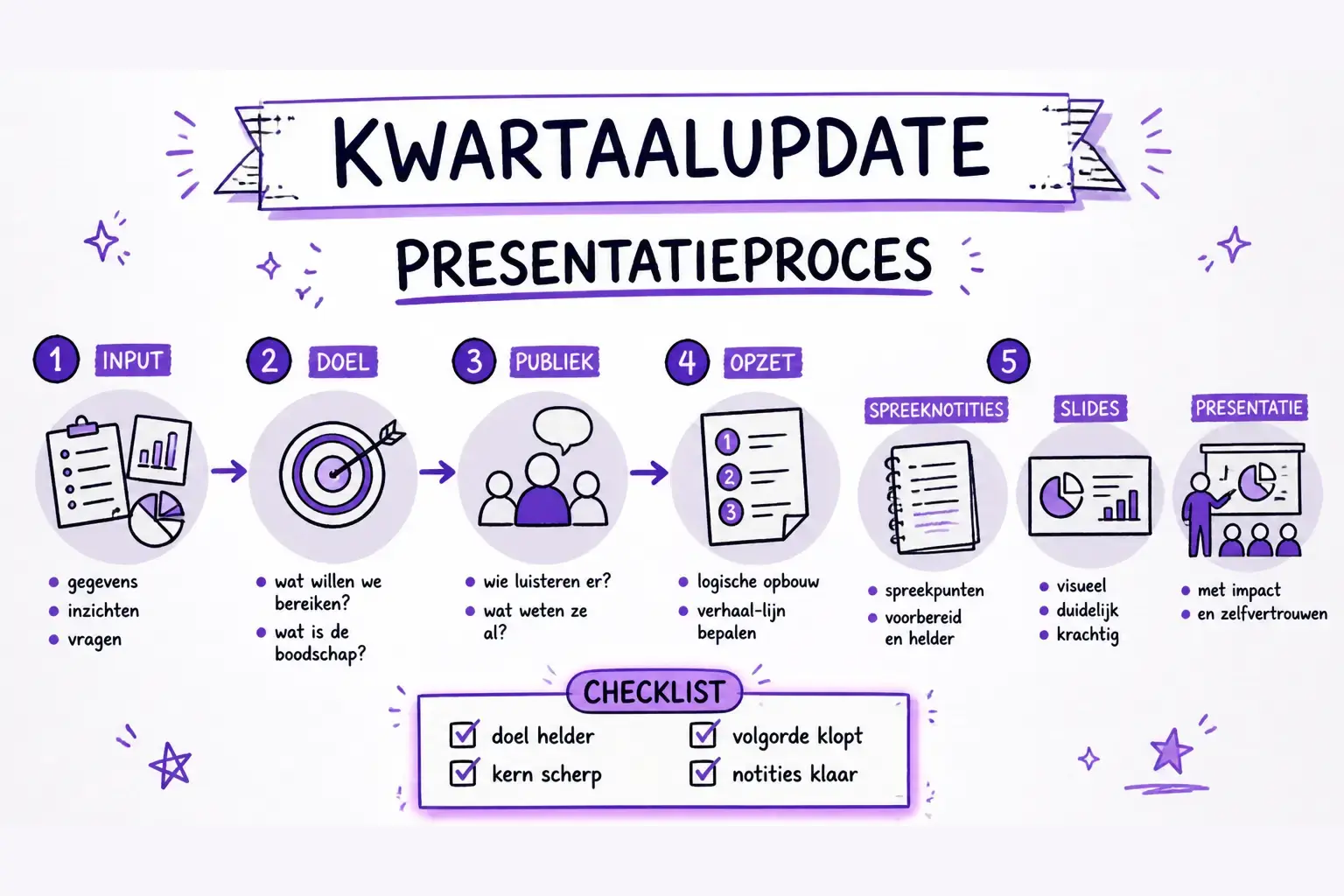 KWARTAALUPDATE

PRESENTATIEPROCES

1 INPUT

- gegevens
- inzichten
- vragen

2 DOEL

- wat willen we bereiken?
- wat is de boodschap?

3 PUBLIEK

- wie luisteren er?
- wat weten ze al?

4 OPZET

1
2
3

- logische opbouw
- verhaal-lijn bepalen

5

SPREEKNOTITIES

- spreekpunten
- voorbereid en helder

SLIDES

- visueel
- duidelijk
- krachtig

PRESENTATIE

- met impact
- en zelfvertrouwen

CHECKLIST

doel helder
kern scherp
volgorde klopt
notities klaar